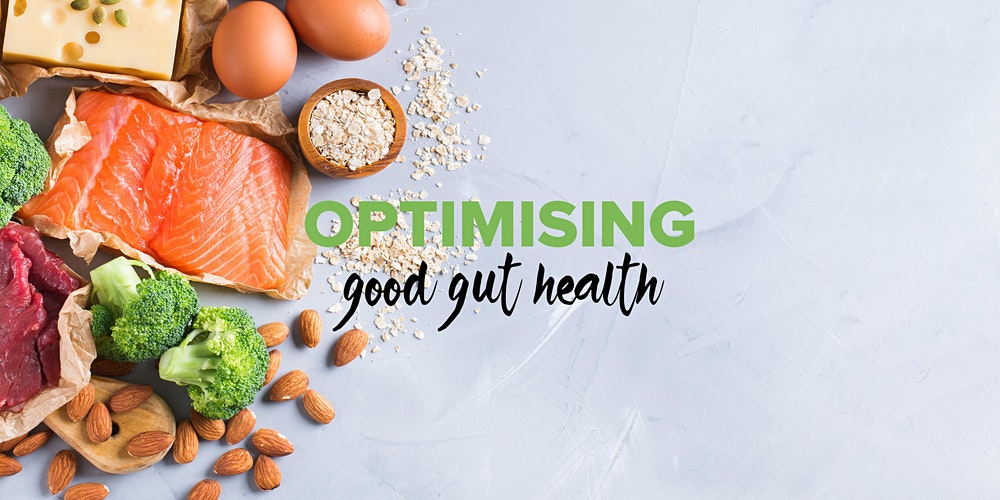 OPTIMISING
good gut health